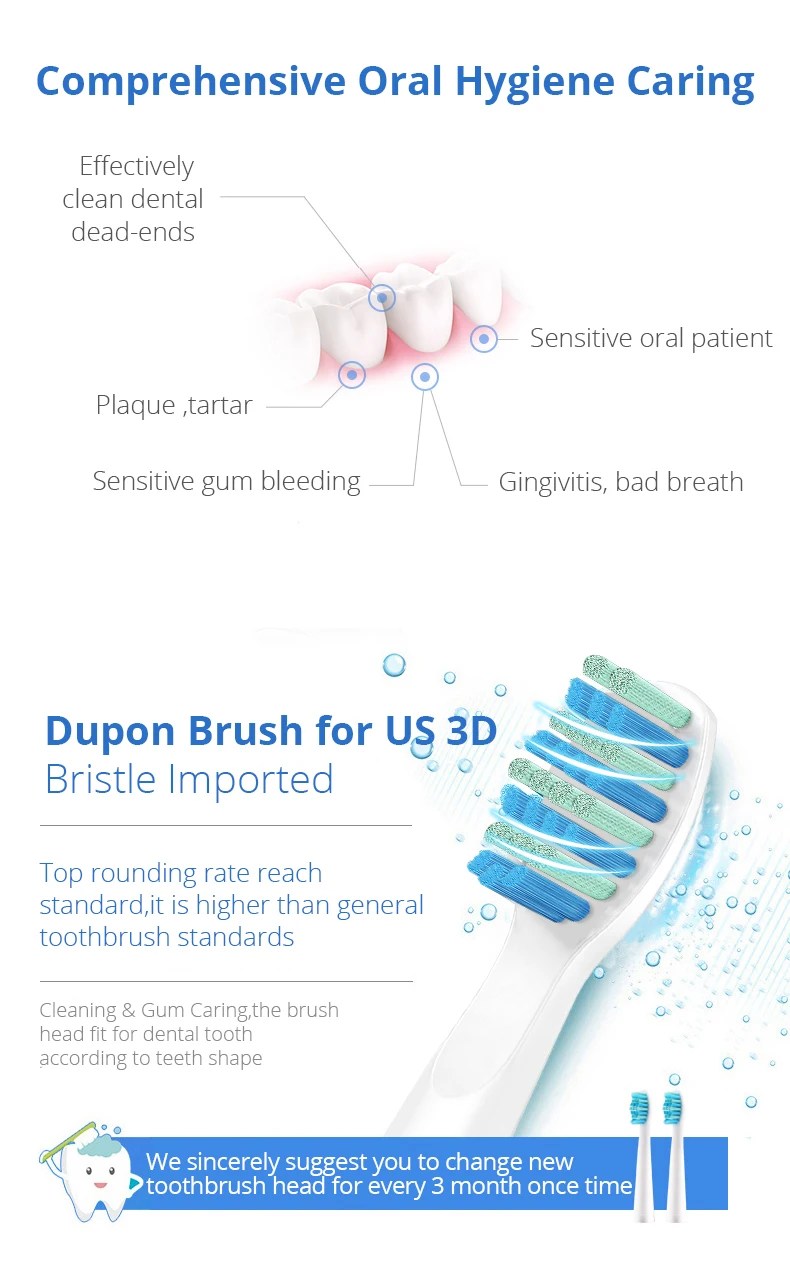 Comprehensive Oral Hygiene Caring

Effectively clean dental dead-ends

Sensitive oral patient

Plaque ,tartar

Sensitive gum bleeding

Gingivitis, bad breath

Dupon Brush for US 3D
Bristle Imported

Top rounding rate reach standard,it is higher than general toothbrush standards

Cleaning & Gum Caring,the brush head fit for dental tooth according to teeth shape

We sincerely suggest you to change new toothbrush head for every 3 month once time